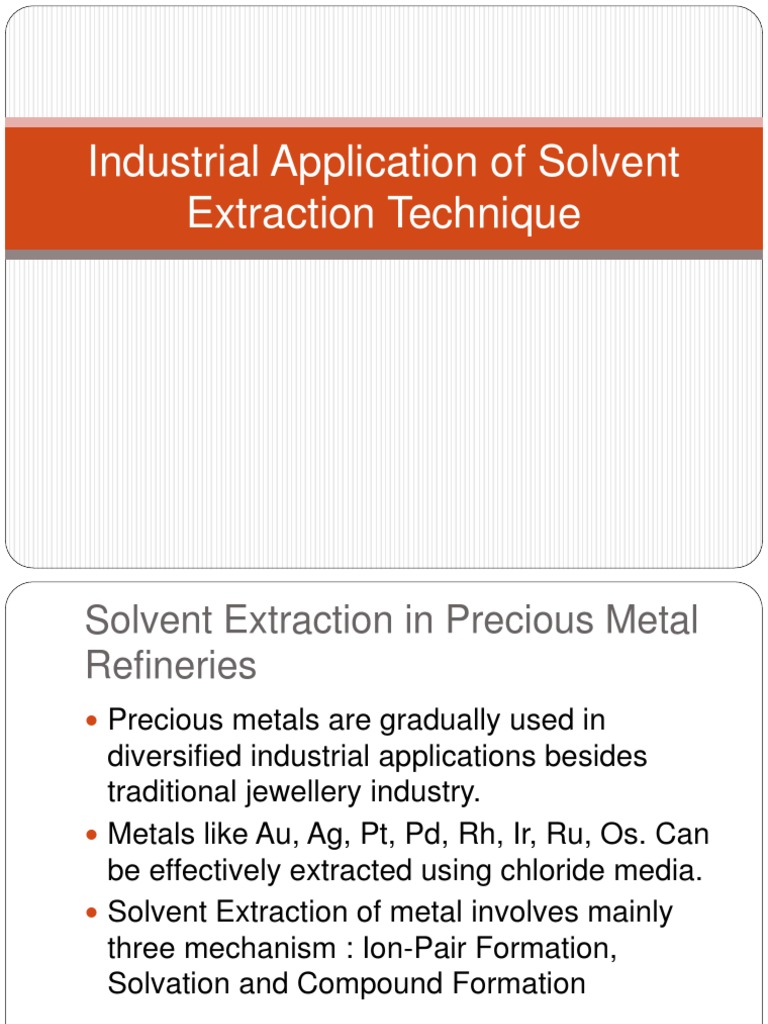 Industrial Application of Solvent Extraction Technique

Solvent Extraction in Precious Metal Refineries

- Precious metals are gradually used in diversified industrial applications besides traditional jewellery industry.
- Metals like Au, Ag, Pt, Pd, Rh, Ir, Ru, Os. Can be effectively extracted using chloride media.
- Solvent Extraction of metal involves mainly three mechanism : Ion-Pair Formation, Solvation and Compound Formation